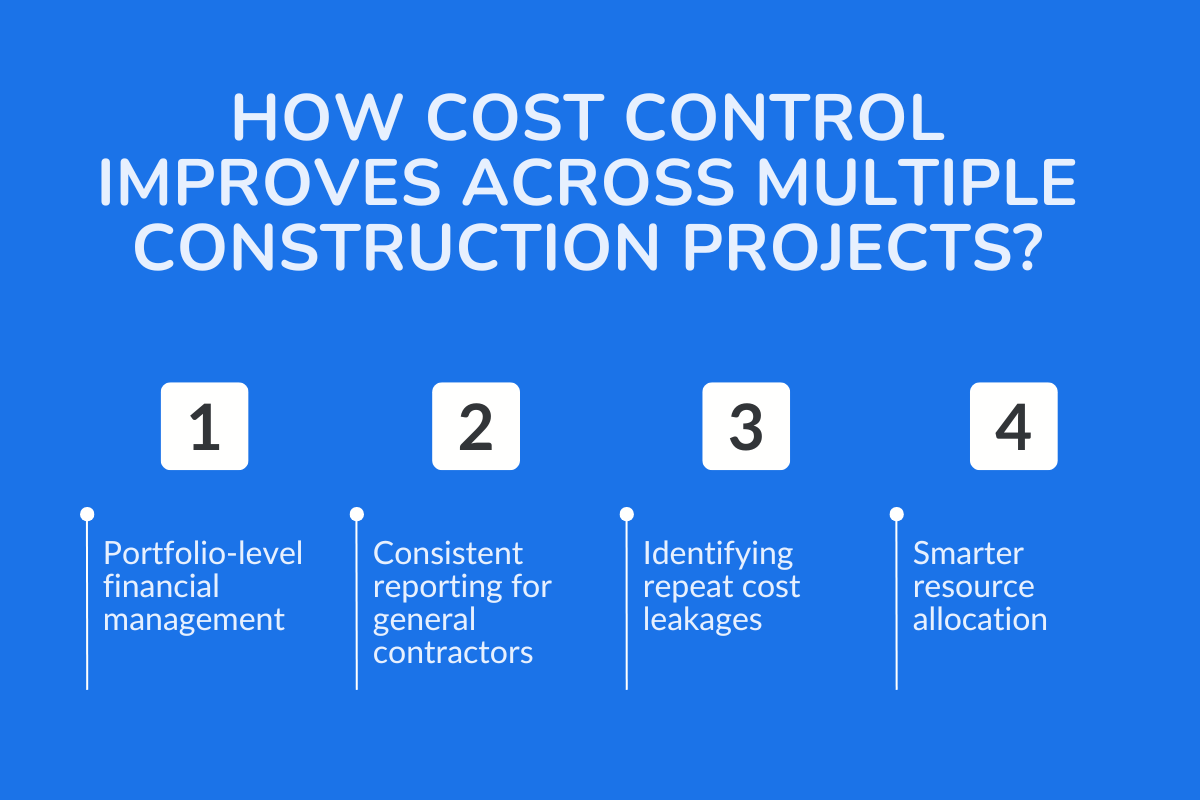 HOW COST CONTROL IMPROVES ACROSS MULTIPLE CONSTRUCTION PROJECTS?

1

Portfolio-level financial management

2

Consistent reporting for general contractors

3

Identifying repeat cost leakages

4

Smarter resource allocation